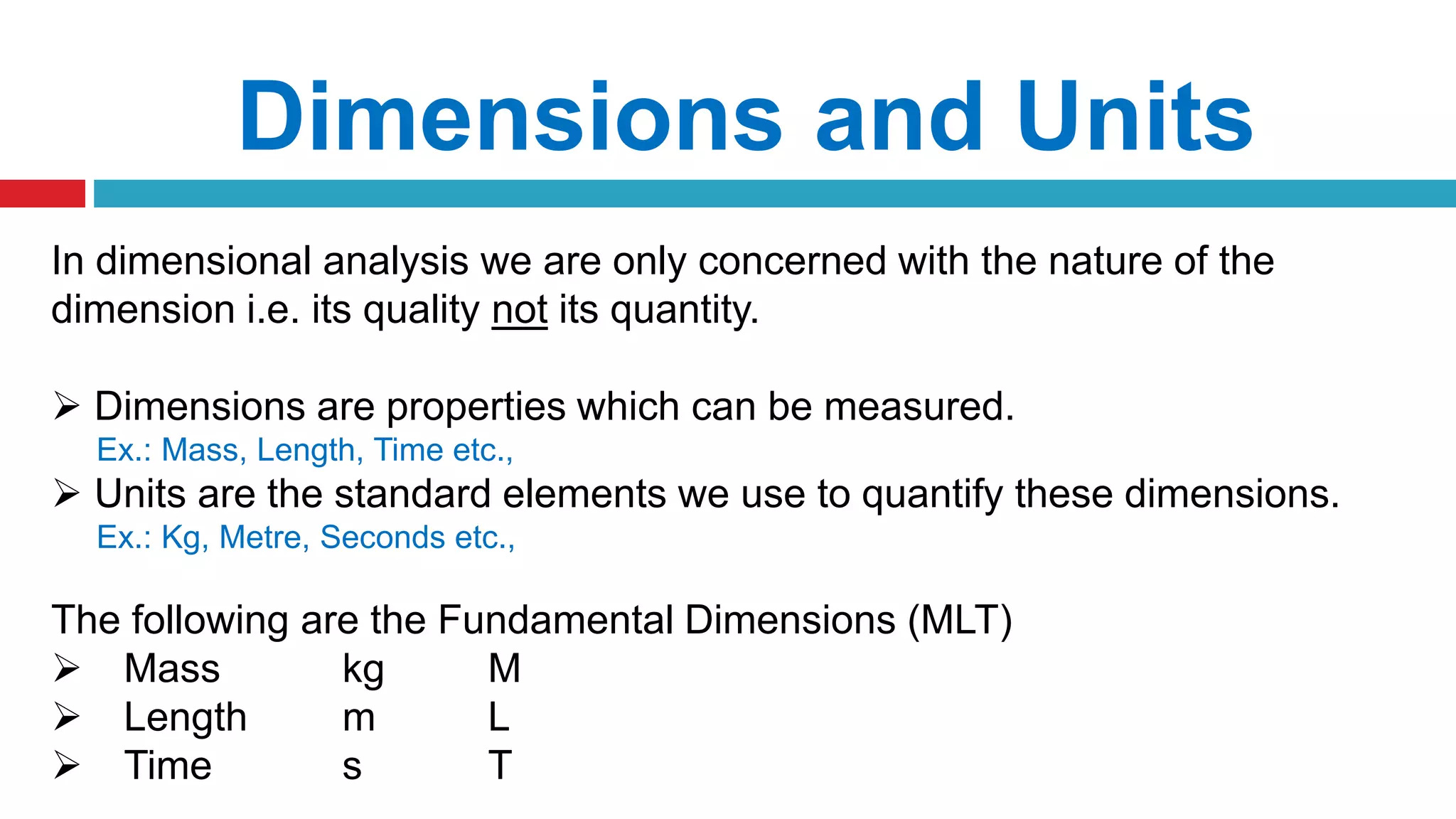 Dimensions and Units

In dimensional analysis we are only concerned with the nature of the dimension i.e. its quality not its quantity.

➢ Dimensions are properties which can be measured.
Ex.: Mass, Length, Time etc.,
➢ Units are the standard elements we use to quantify these dimensions.
Ex.: Kg, Metre, Seconds etc.,

The following are the Fundamental Dimensions (MLT)
➢ Mass kg M
➢ Length m L
➢ Time s T